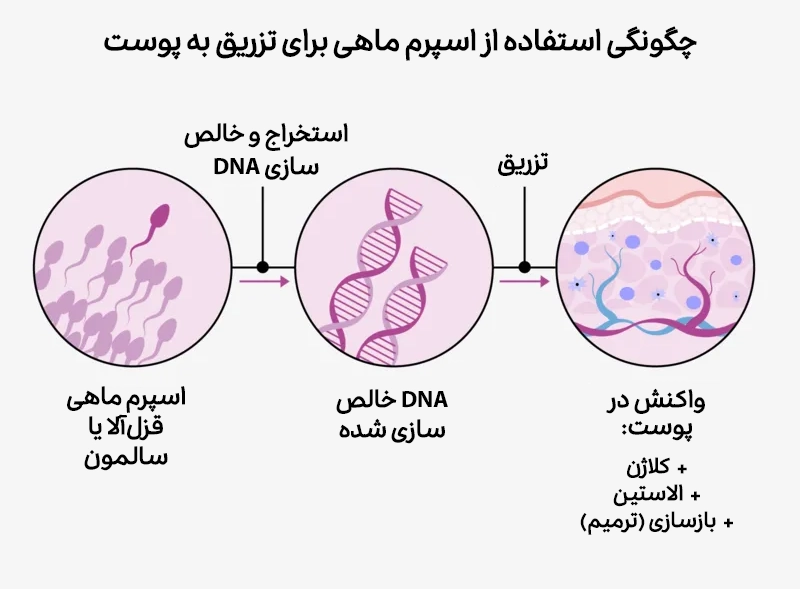 چگونگی استفاده از اسپرم ماهی برای تزریق به پوست

استخراج و خالص سازی DNA

تزریق

اسپرم ماهی قزل‌آلا یا سالمون

DNA خالص سازی شده

واکنش در پوست:

+ کلاژن
+ الاستین
+ بازسازی (ترمیم)